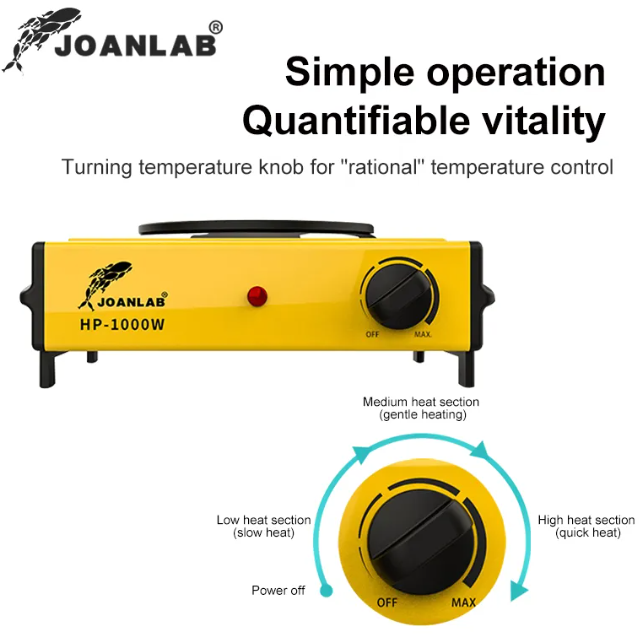 JOANLAB®

Simple operation
Quantifiable vitality

Turning temperature knob for "rational" temperature control

JOANLAB®
HP-1000W

OFF MAX.

Medium heat section
(gentle heating)

Low heat section
(slow heat)

High heat section
(quick heat)

Power off

OFF MAX